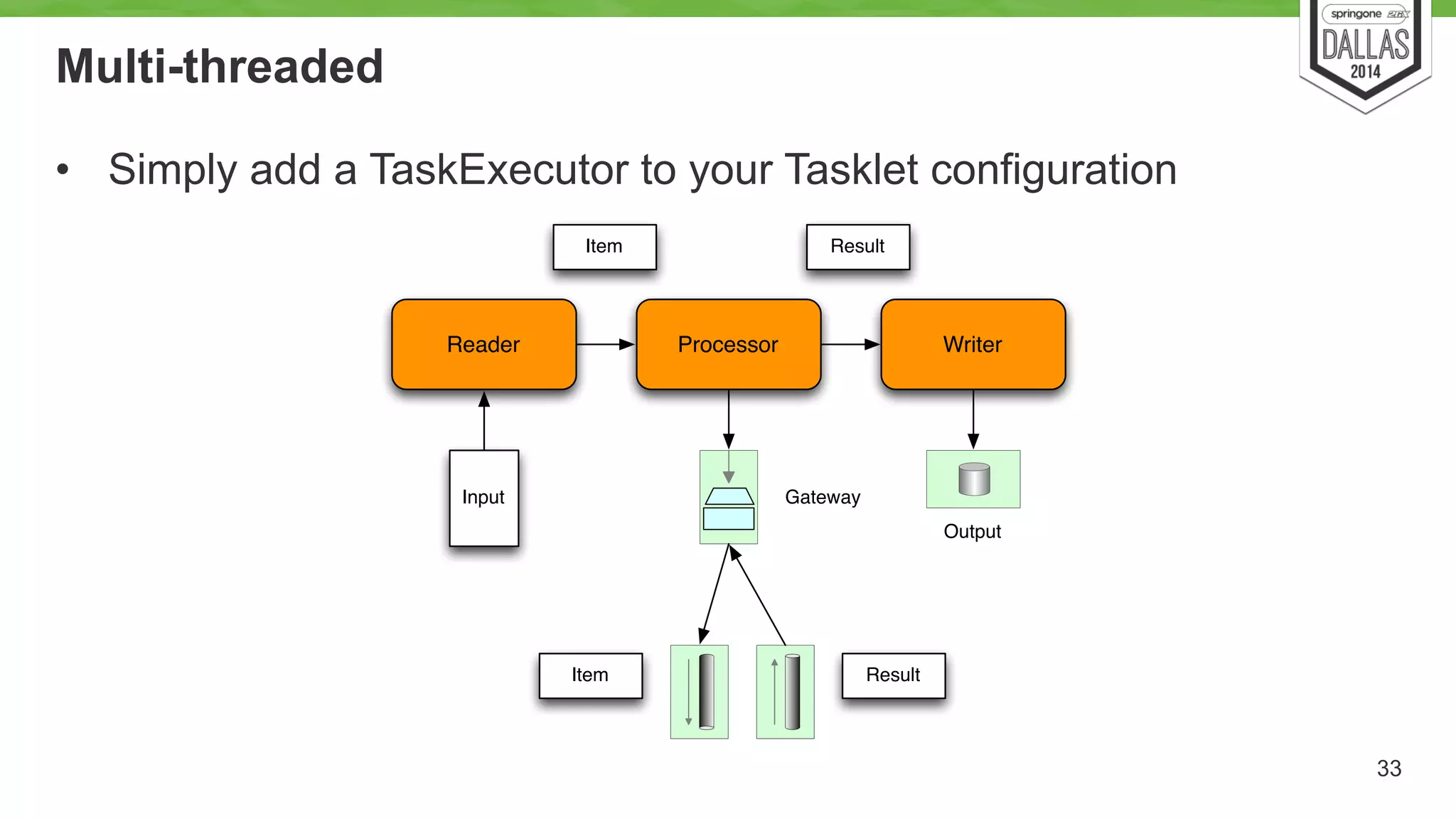 springone 2GX
DALLAS
2014

Multi-threaded

• Simply add a TaskExecutor to your Tasklet configuration

Item

Result

Reader

Processor

Writer

Input

Gateway

Output

Item

Result

33